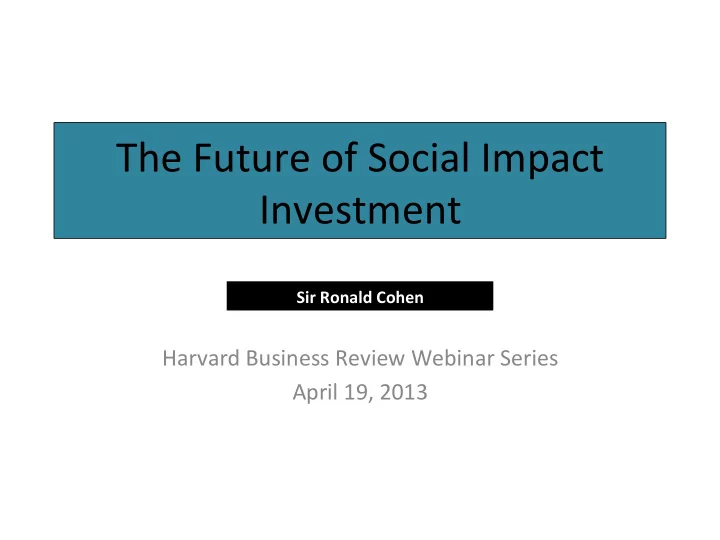 The Future of Social Impact Investment

Sir Ronald Cohen

Harvard Business Review Webinar Series
April 19, 2013